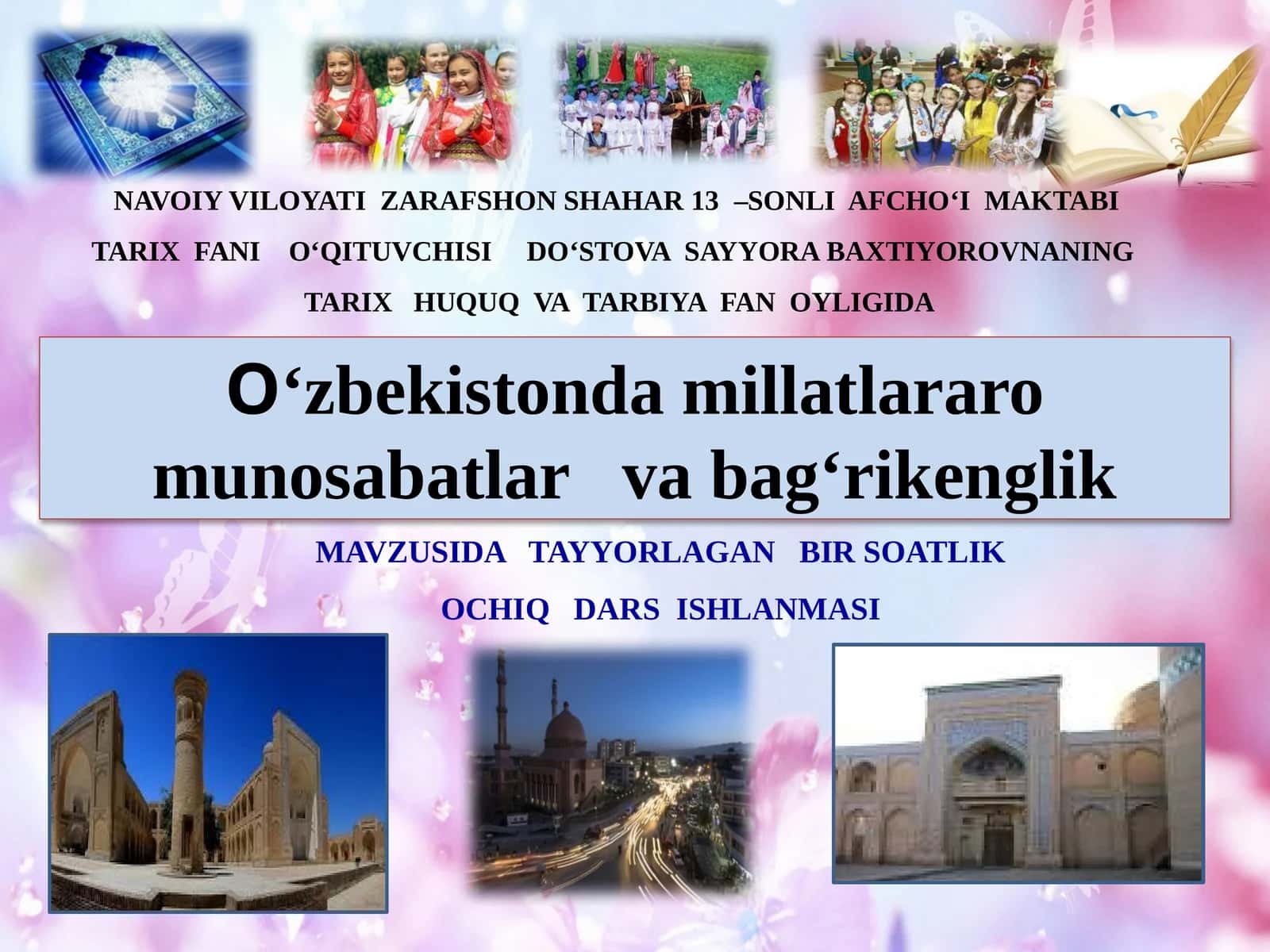 NAVOIY VILOYATI ZARAFSHON SHAHAR 13 –SONLI AFCHO‘I MAKTABI

TARIX FANI O‘QITUVCHISI DO‘STOVA SAYYORA BAXTIYOROVNANING

TARIX HUQUQ VA TARBIYA FAN OYLIGIDA

O‘zbekistonda millatlararo munosabatlar va bag‘rikenglik

MAVZUSIDA TAYYORLAGAN BIR SOATLIK

OCHIQ DARS ISHLANMASI